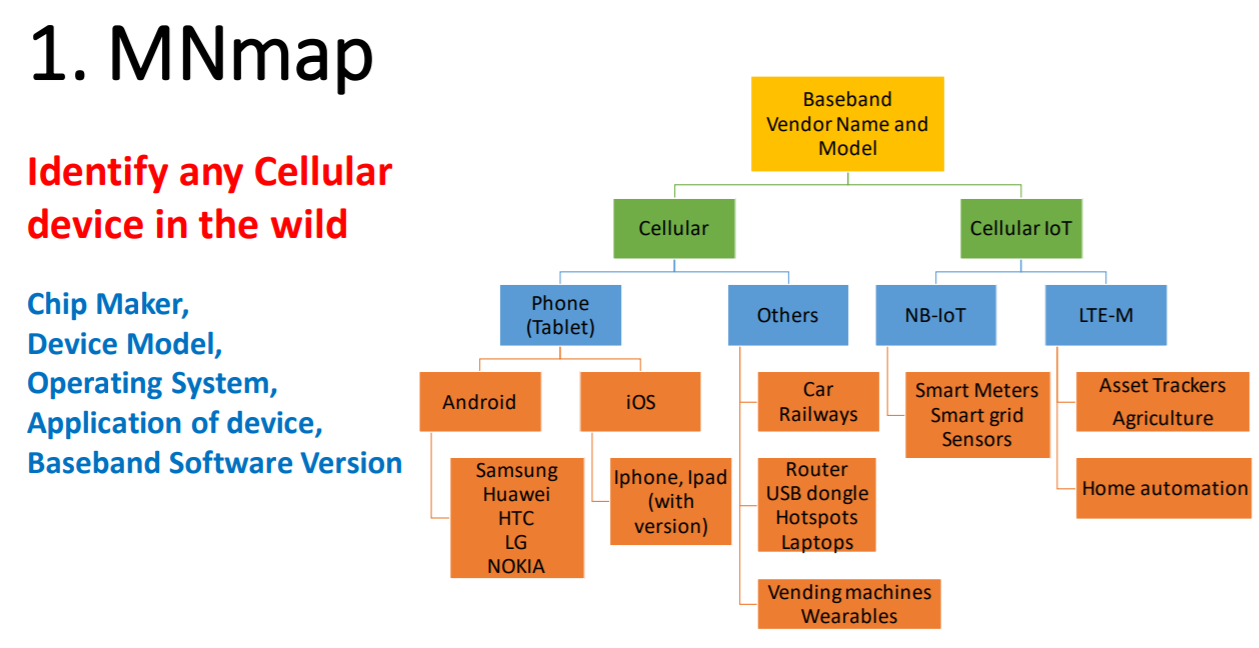 1. MNmap

Identify any Cellular device in the wild

Chip Maker,
Device Model,
Operating System,
Application of device,
Baseband Software Version

Baseband Vendor Name and Model

Cellular

Cellular IoT

Phone (Tablet)

Others

NB-IoT

LTE-M

Android

iOS

Samsung
Huawei
HTC
LG
NOKIA

Iphone, Ipad (with version)

Car
Railways

Router
USB dongle
Hotspots
Laptops

Vending machines
Wearables

Smart Meters
Smart grid
Sensors

Asset Trackers
Agriculture

Home automation